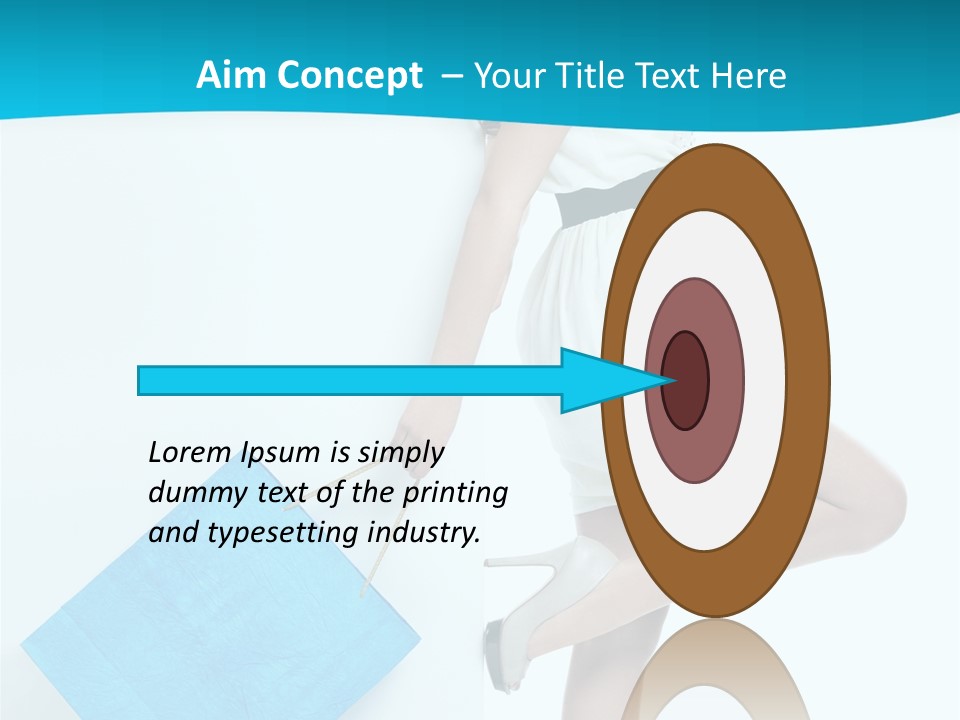 Aim Concept – Your Title Text Here

Lorem Ipsum is simply dummy text of the printing and typesetting industry.